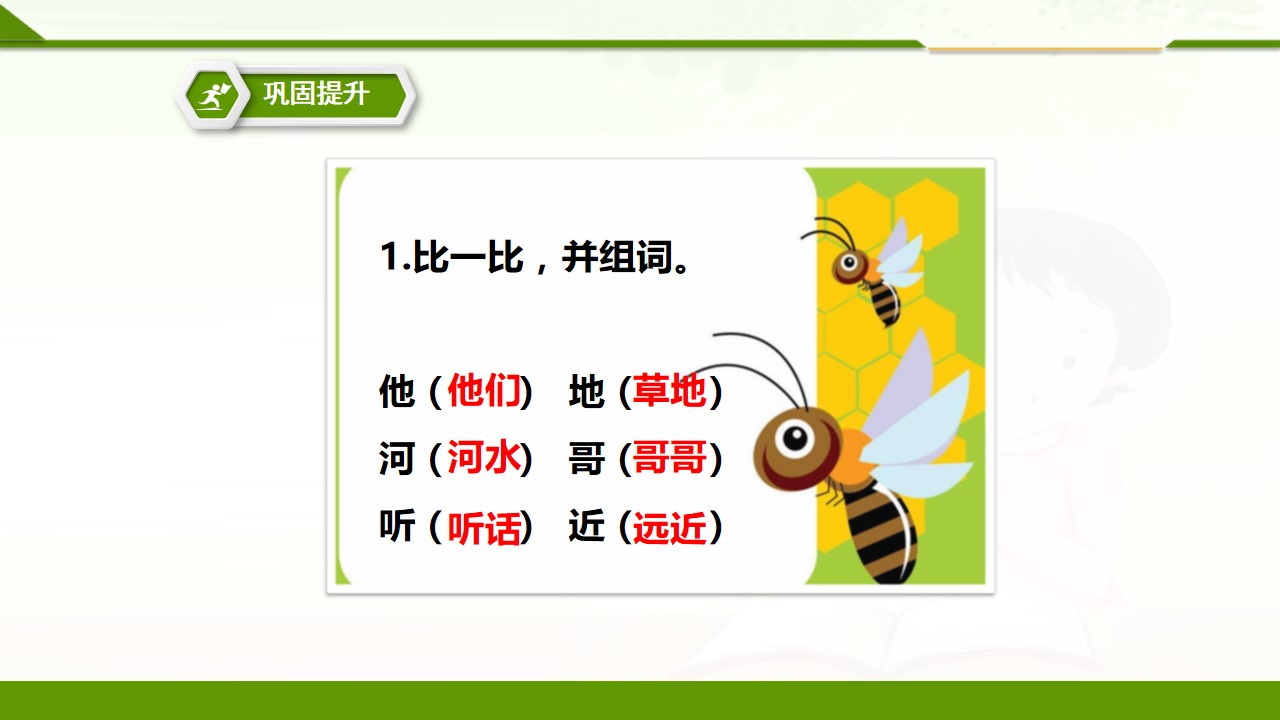 巩固提升

1.比一比，并组词。

他（他们） 地（草地）
河（河水） 哥（哥哥）
听（听话） 近（远近）